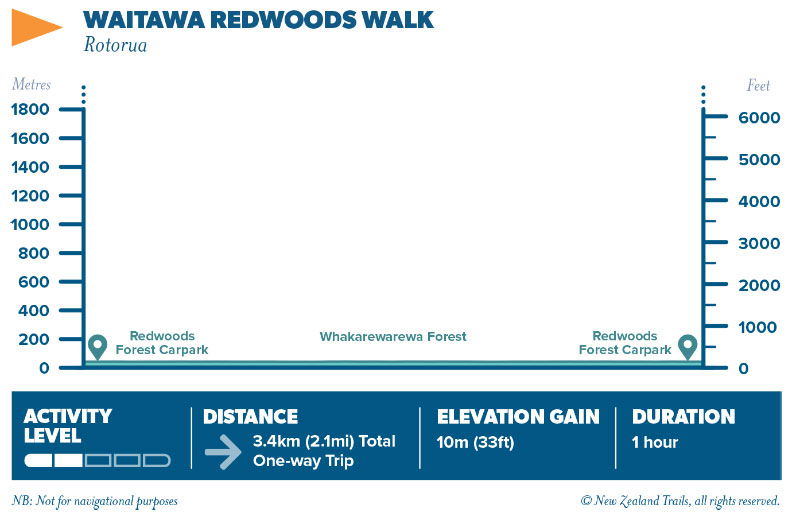 WAITAWA REDWOODS WALK

Rotorua

Metres

1800
1600
1400
1200
1000
800
600
400
200
0

Feet

6000
5000
4000
3000
2000
1000
0

Redwoods Forest Carpark

Whakarewarewa Forest

Redwoods Forest Carpark

ACTIVITY LEVEL

DISTANCE

3.4km (2.1mi) Total
One-way Trip

ELEVATION GAIN

10m (33ft)

DURATION

1 hour

NB: Not for navigational purposes

© New Zealand Trails, all rights reserved.